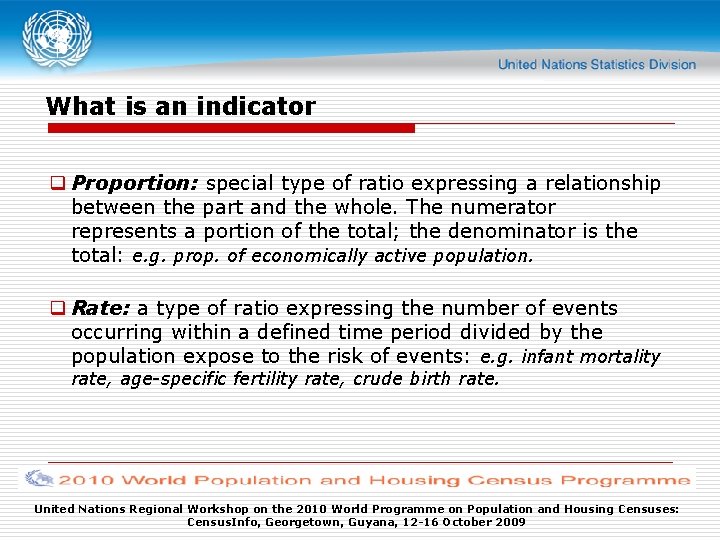 United Nations Statistics Division

What is an indicator

❑ Proportion: special type of ratio expressing a relationship between the part and the whole. The numerator represents a portion of the total; the denominator is the total: e.g. prop. of economically active population.

❑ Rate: a type of ratio expressing the number of events occurring within a defined time period divided by the population expose to the risk of events: e.g. infant mortality rate, age-specific fertility rate, crude birth rate.

2010 World Population and Housing Census Programme

United Nations Regional Workshop on the 2010 World Programme on Population and Housing Censuses: CensusInfo, Georgetown, Guyana, 12-16 October 2009